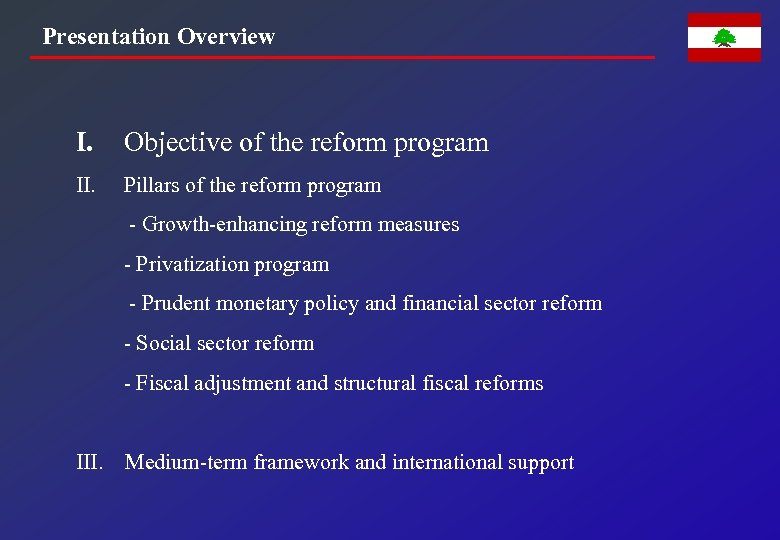 Presentation Overview

I. Objective of the reform program

II. Pillars of the reform program

- Growth-enhancing reform measures

- Privatization program

- Prudent monetary policy and financial sector reform

- Social sector reform

- Fiscal adjustment and structural fiscal reforms

III. Medium-term framework and international support